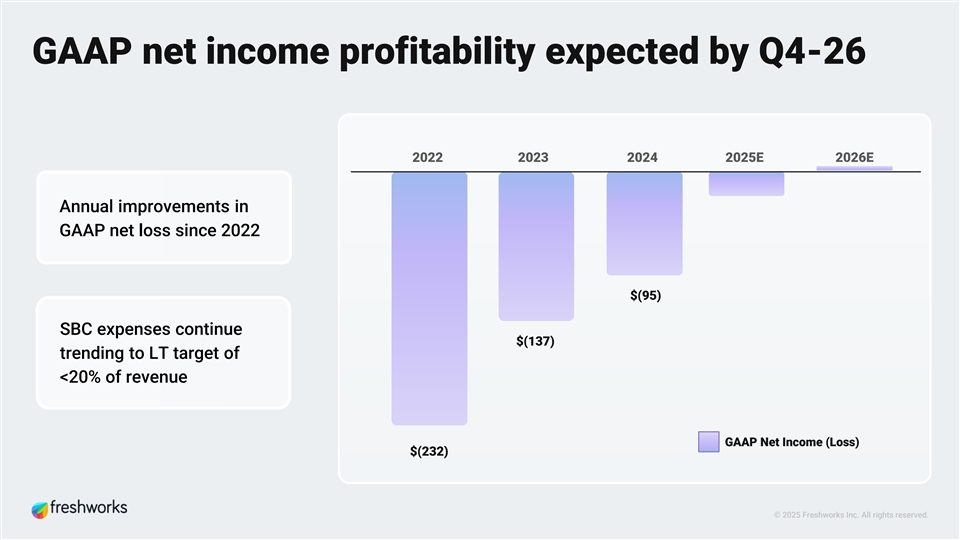 GAAP net income profitability expected by Q4-26

Annual improvements in GAAP net loss since 2022

SBC expenses continue trending to LT target of <20% of revenue

2022
2023
2024
2025E
2026E

$(232)
$(137)
$(95)

GAAP Net Income (Loss)

freshworks

© 2025 Freshworks Inc. All rights reserved.